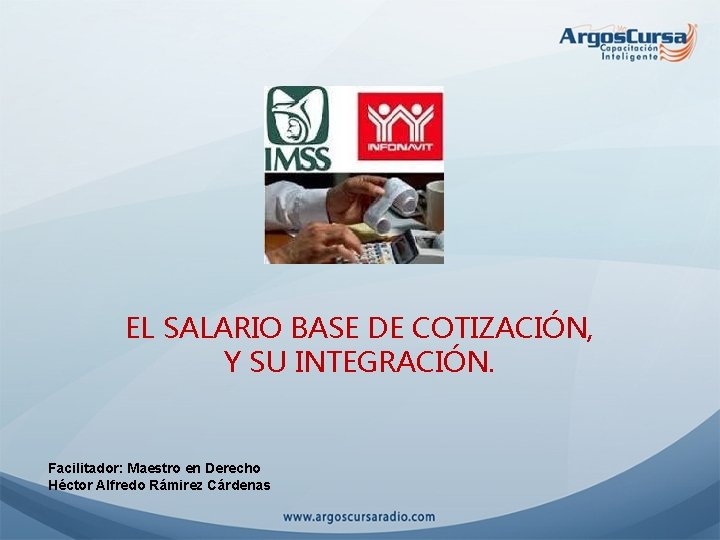 ArgosCursa
Capacitación
Inteligente

IMSS

INFONAVIT

EL SALARIO BASE DE COTIZACIÓN,
Y SU INTEGRACIÓN.

Facilitador: Maestro en Derecho
Héctor Alfredo Rámirez Cárdenas

www.argoscursaradio.com